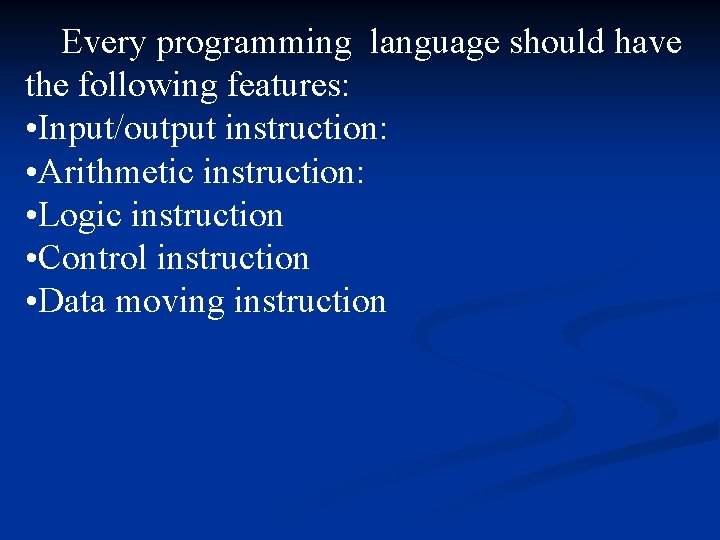 Every programming language should have the following features:
•Input/output instruction:
•Arithmetic instruction:
•Logic instruction
•Control instruction
•Data moving instruction